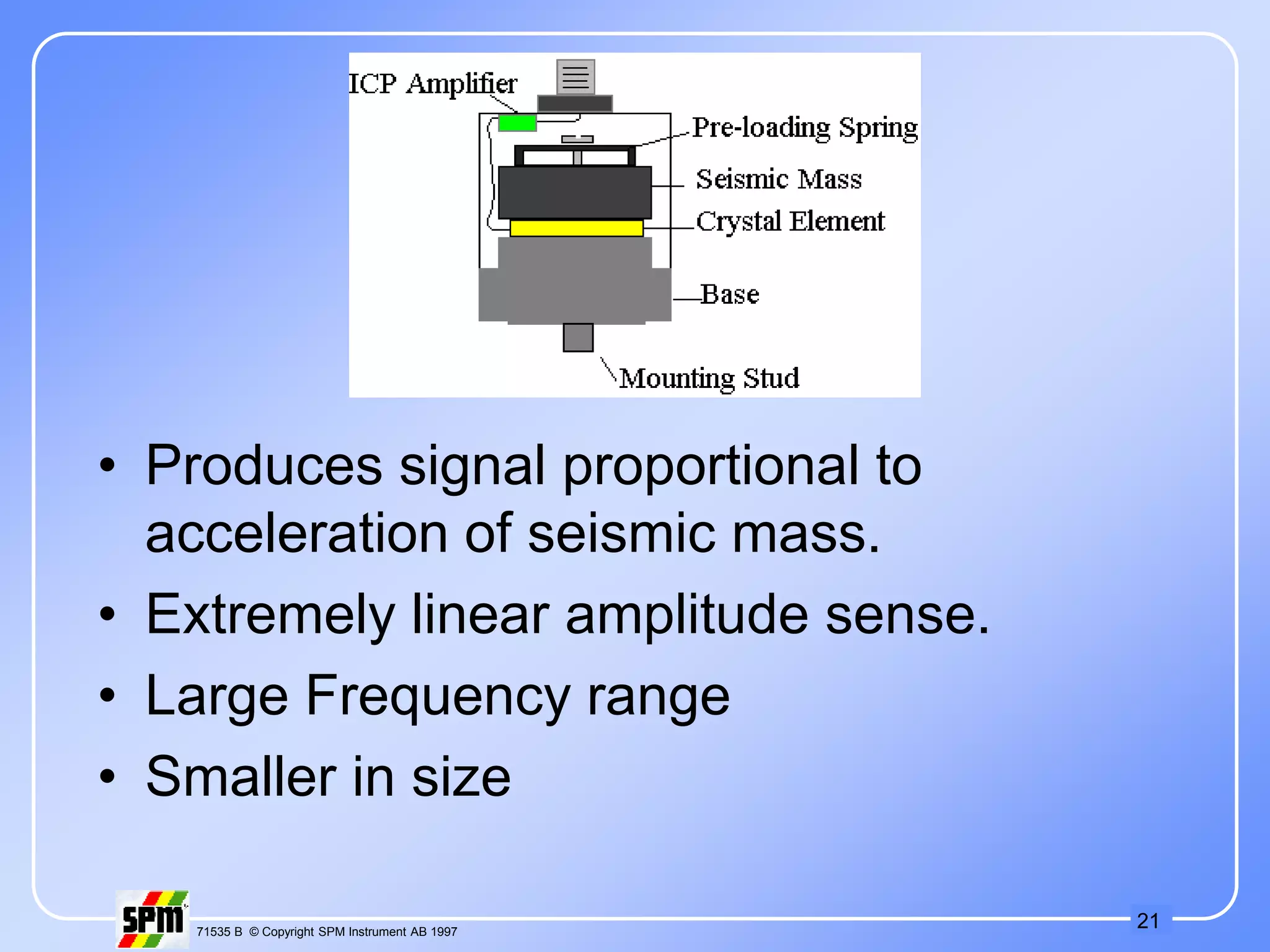 ICP Amplifier
Pre-loading Spring
Seismic Mass
Crystal Element
Base
Mounting Stud

• Produces signal proportional to acceleration of seismic mass.
• Extremely linear amplitude sense.
• Large Frequency range
• Smaller in size

SPM
71535 B © Copyright SPM Instrument AB 1997

21